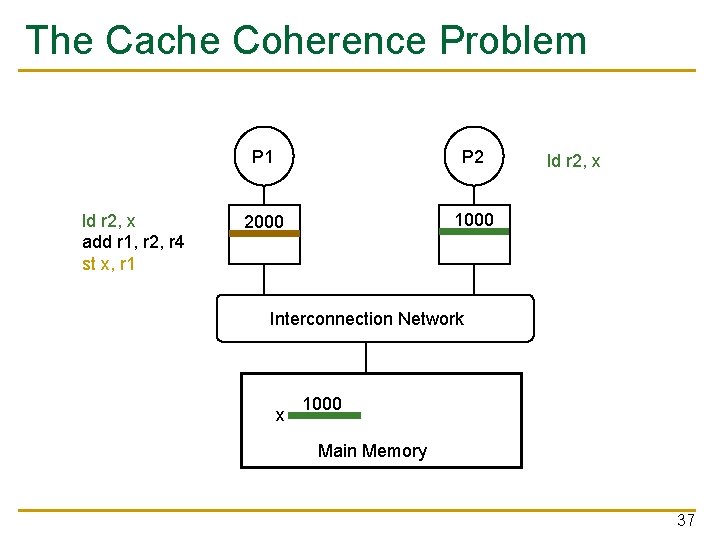 The Cache Coherence Problem

P1

P2

ld r2, x

ld r2, x
add r1, r2, r4
st x, r1

2000

1000

Interconnection Network

x 1000

Main Memory

37